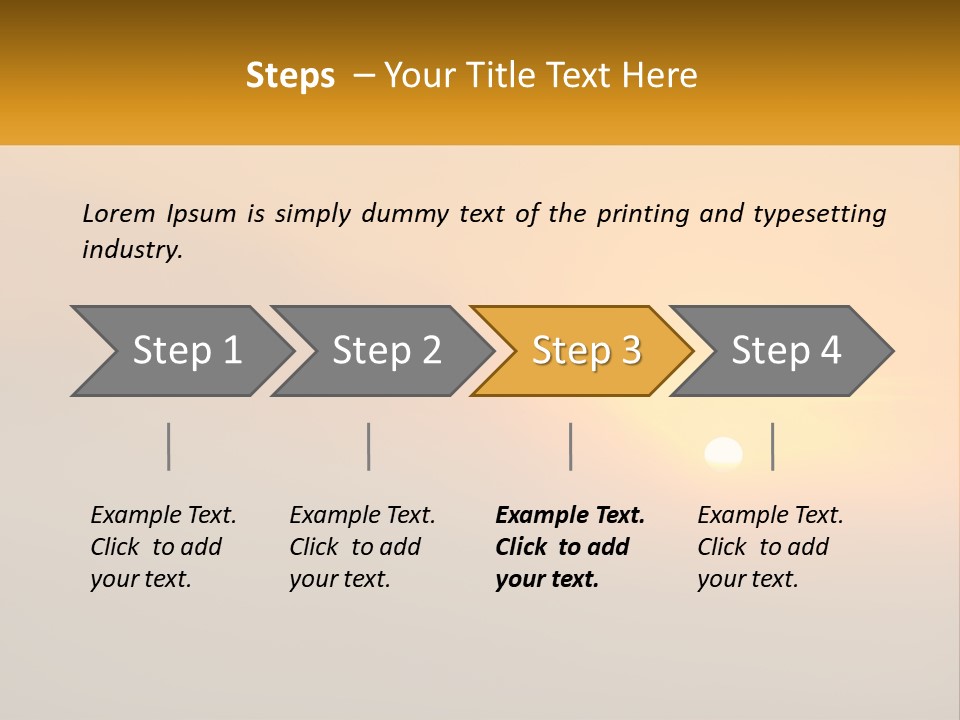 Steps – Your Title Text Here

Lorem Ipsum is simply dummy text of the printing and typesetting industry.

Step 1

Step 2

Step 3

Step 4

Example Text. Click to add your text.

Example Text. Click to add your text.

Example Text. Click to add your text.

Example Text. Click to add your text.